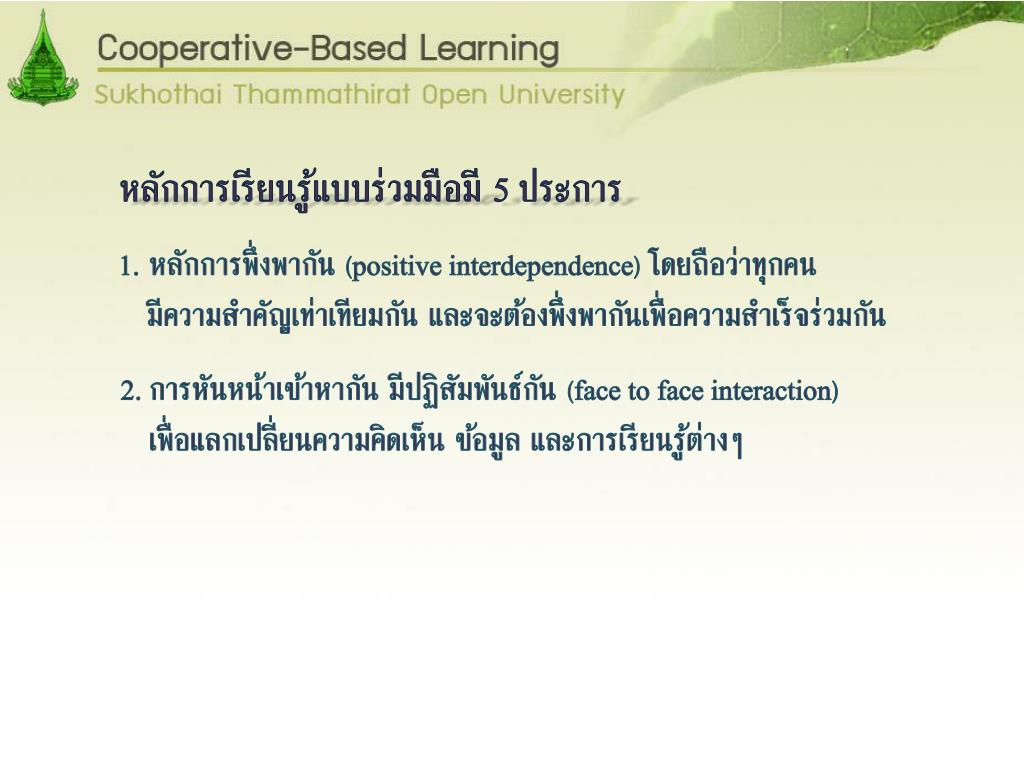 Cooperative-Based Learning
Sukhothai Thammathirat Open University

หลักการเรียนรู้แบบร่วมมือมี 5 ประการ

1. หลักการพึ่งพากัน (positive interdependence) โดยถือว่าทุกคนมีความสำคัญเท่าเทียมกัน และจะต้องพึ่งพากันเพื่อความสำเร็จร่วมกัน

2. การหันหน้าเข้าหากัน มีปฏิสัมพันธ์กัน (face to face interaction) เพื่อแลกเปลี่ยนความคิดเห็น ข้อมูล และการเรียนรู้ต่างๆ